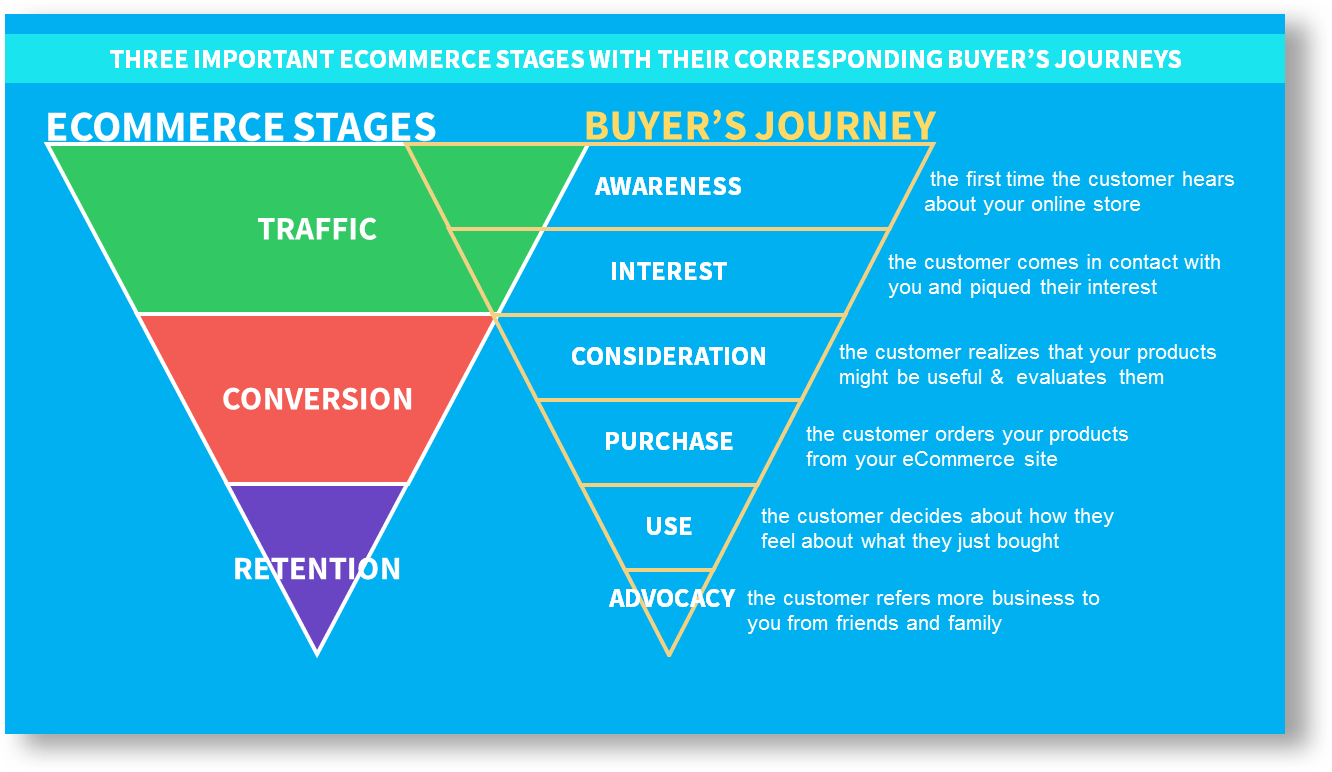 THREE IMPORTANT ECOMMERCE STAGES WITH THEIR CORRESPONDING BUYER'S JOURNEYS

ECOMMERCE STAGES

TRAFFIC

CONVERSION

RETENTION

BUYER'S JOURNEY

AWARENESS
the first time the customer hears about your online store

INTEREST
the customer comes in contact with you and piqued their interest

CONSIDERATION
the customer realizes that your products might be useful & evaluates them

PURCHASE
the customer orders your products from your eCommerce site

USE
the customer decides about how they feel about what they just bought

ADVOCACY
the customer refers more business to you from friends and family